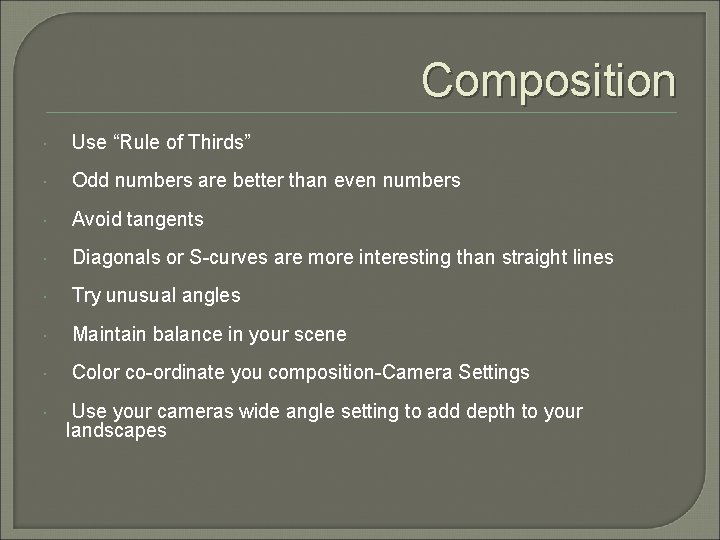 Composition

· Use “Rule of Thirds”

· Odd numbers are better than even numbers

· Avoid tangents

· Diagonals or S-curves are more interesting than straight lines

· Try unusual angles

· Maintain balance in your scene

· Color co-ordinate you composition-Camera Settings

· Use your cameras wide angle setting to add depth to your landscapes